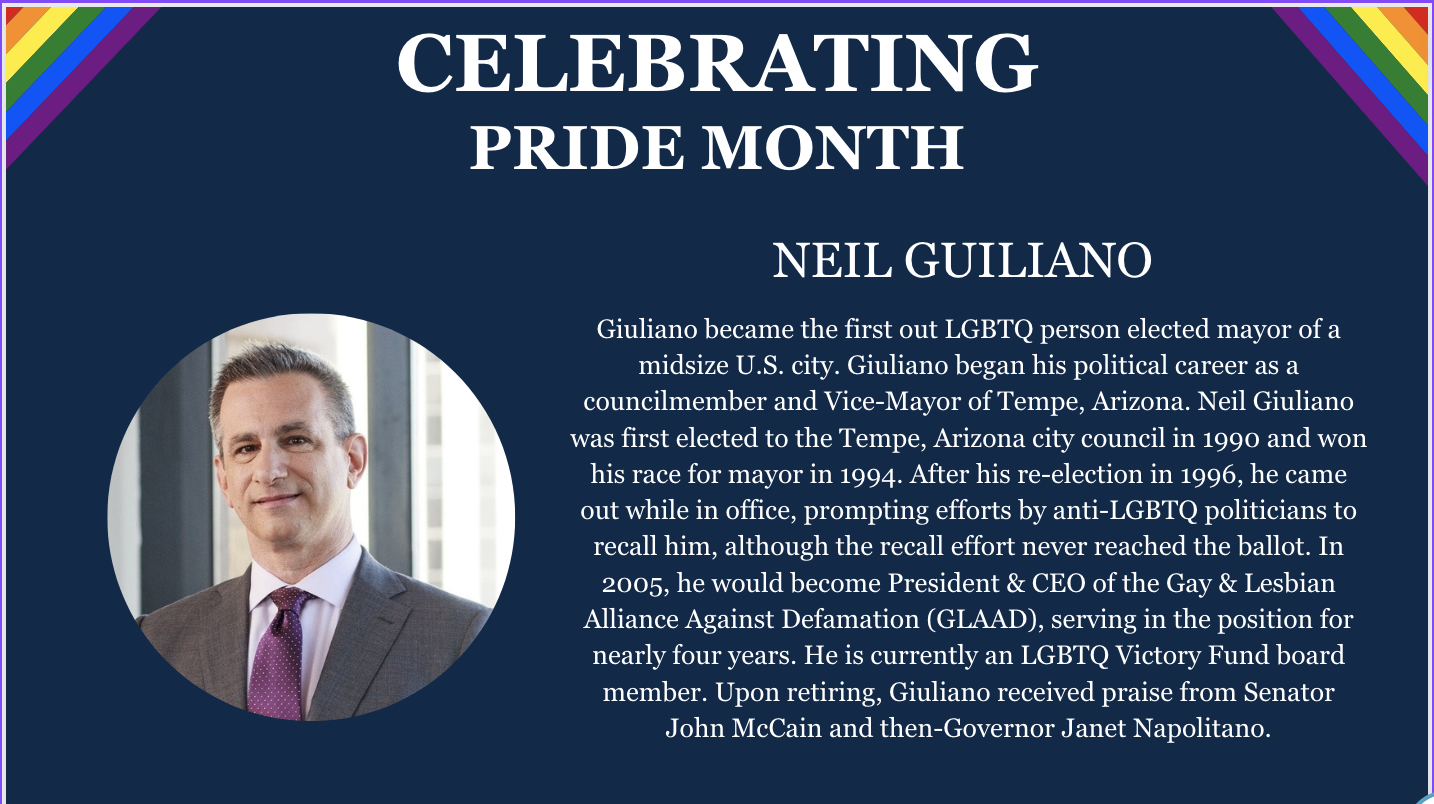 CELEBRATING
PRIDE MONTH

NEIL GUILIANO

Giuliano became the first out LGBTQ person elected mayor of a midsize U.S. city. Giuliano began his political career as a councilmember and Vice-Mayor of Tempe, Arizona. Neil Giuliano was first elected to the Tempe, Arizona city council in 1990 and won his race for mayor in 1994. After his re-election in 1996, he came out while in office, prompting efforts by anti-LGBTQ politicians to recall him, although the recall effort never reached the ballot. In 2005, he would become President & CEO of the Gay & Lesbian Alliance Against Defamation (GLAAD), serving in the position for nearly four years. He is currently an LGBTQ Victory Fund board member. Upon retiring, Giuliano received praise from Senator John McCain and then-Governor Janet Napolitano.